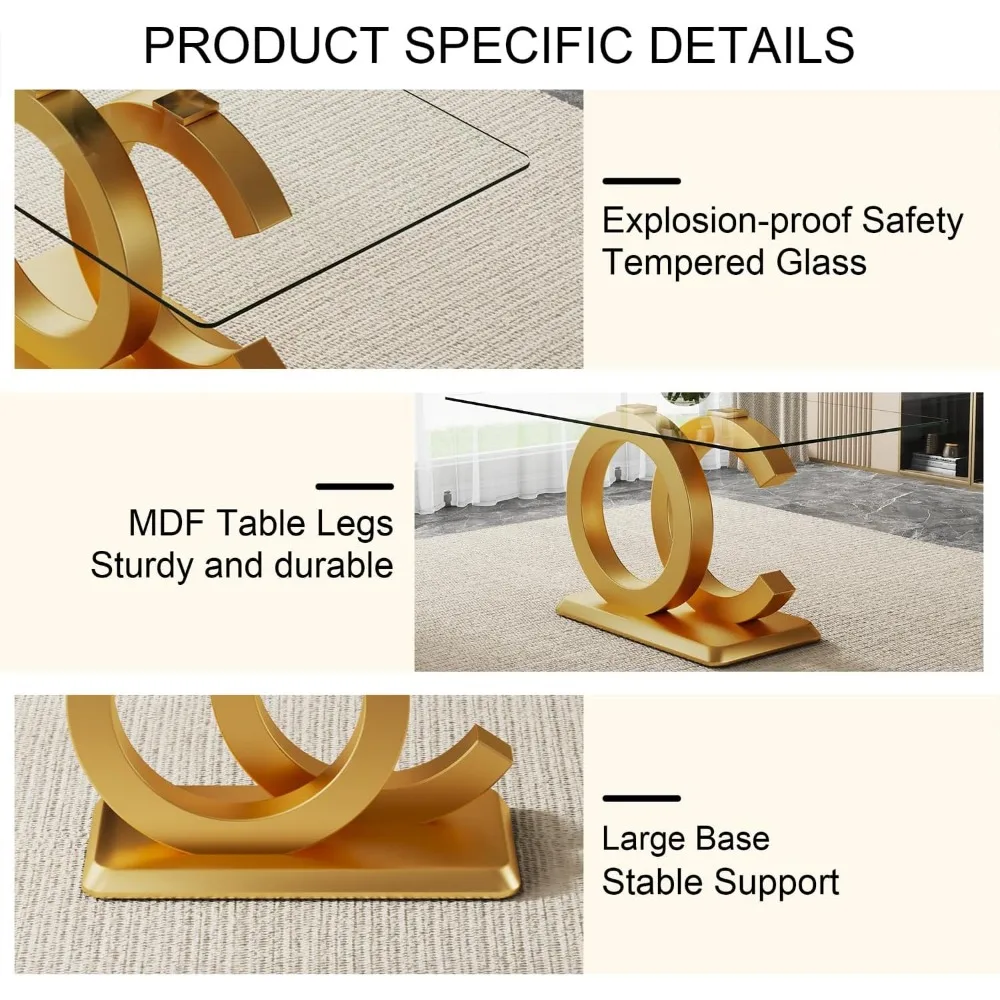 PRODUCT SPECIFIC DETAILS

Explosion-proof Safety Tempered Glass

MDF Table Legs
Sturdy and durable

Large Base
Stable Support